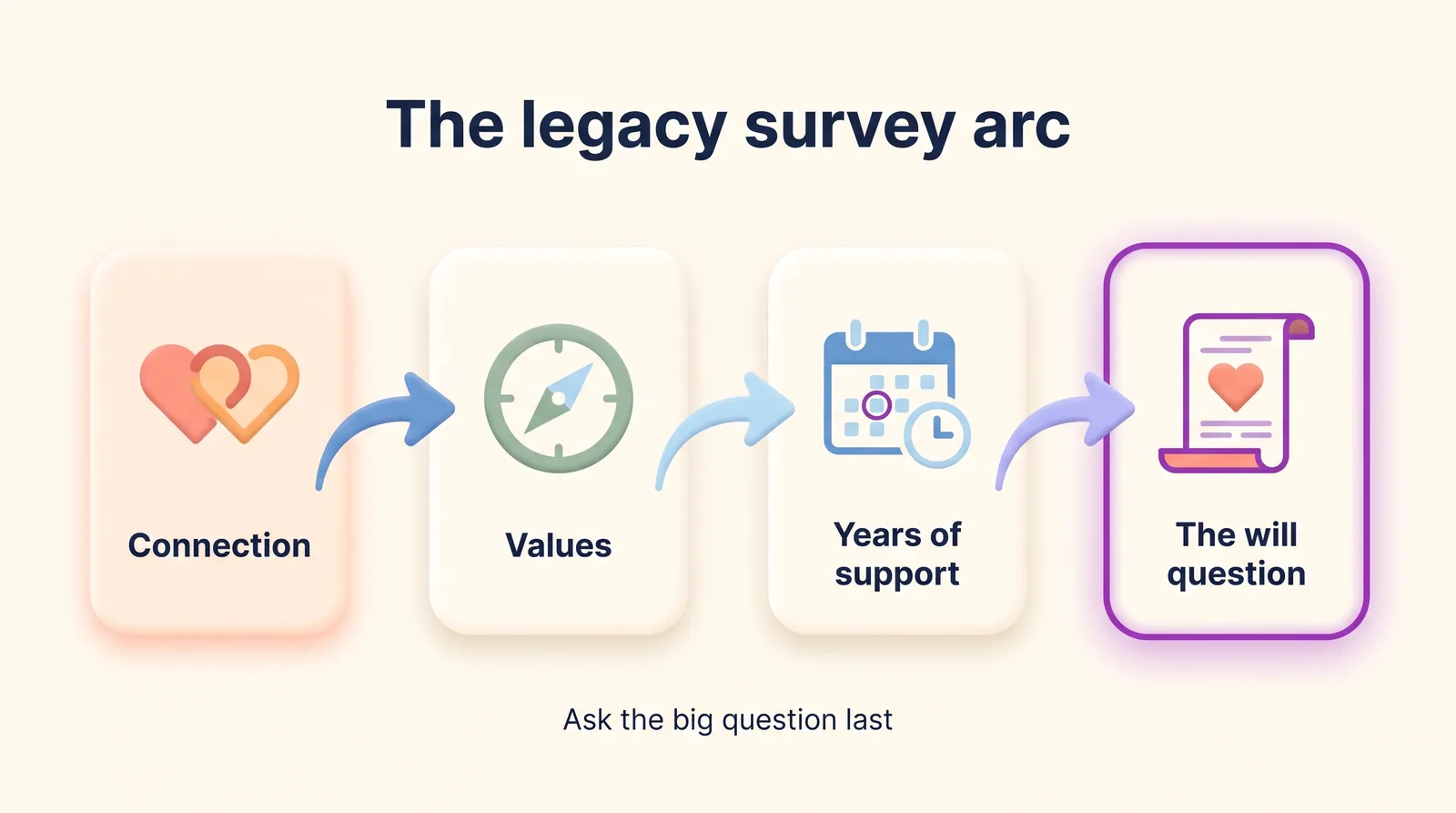 The legacy survey arc

Connection

Values

Years of support

The will question

Ask the big question last